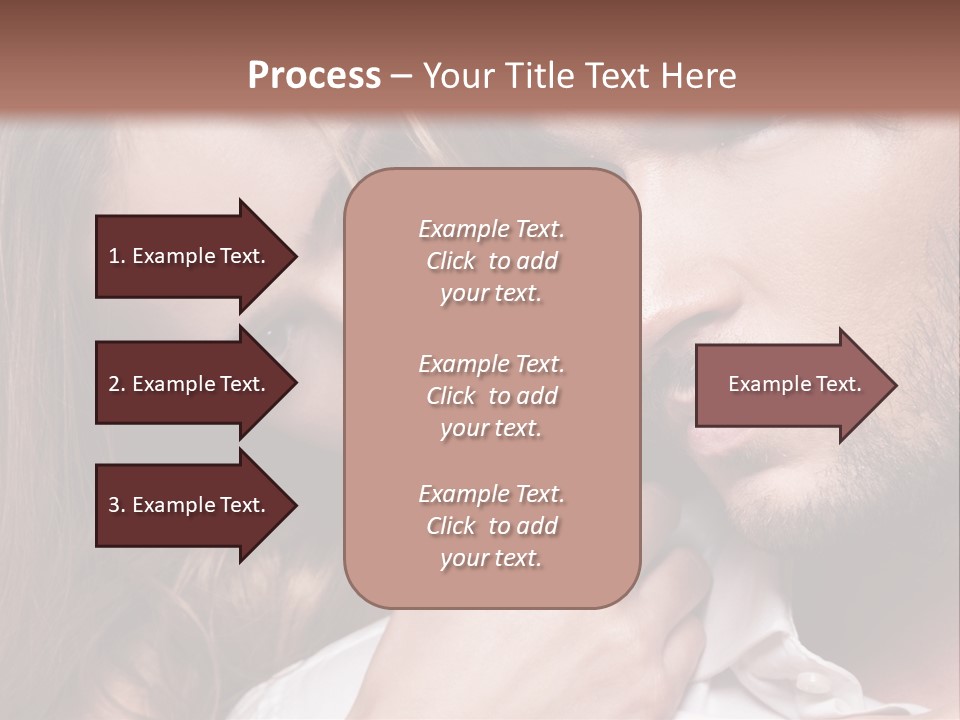 Process – Your Title Text Here

1. Example Text.

2. Example Text.

3. Example Text.

Example Text. Click to add your text.

Example Text. Click to add your text.

Example Text. Click to add your text.

Example Text.